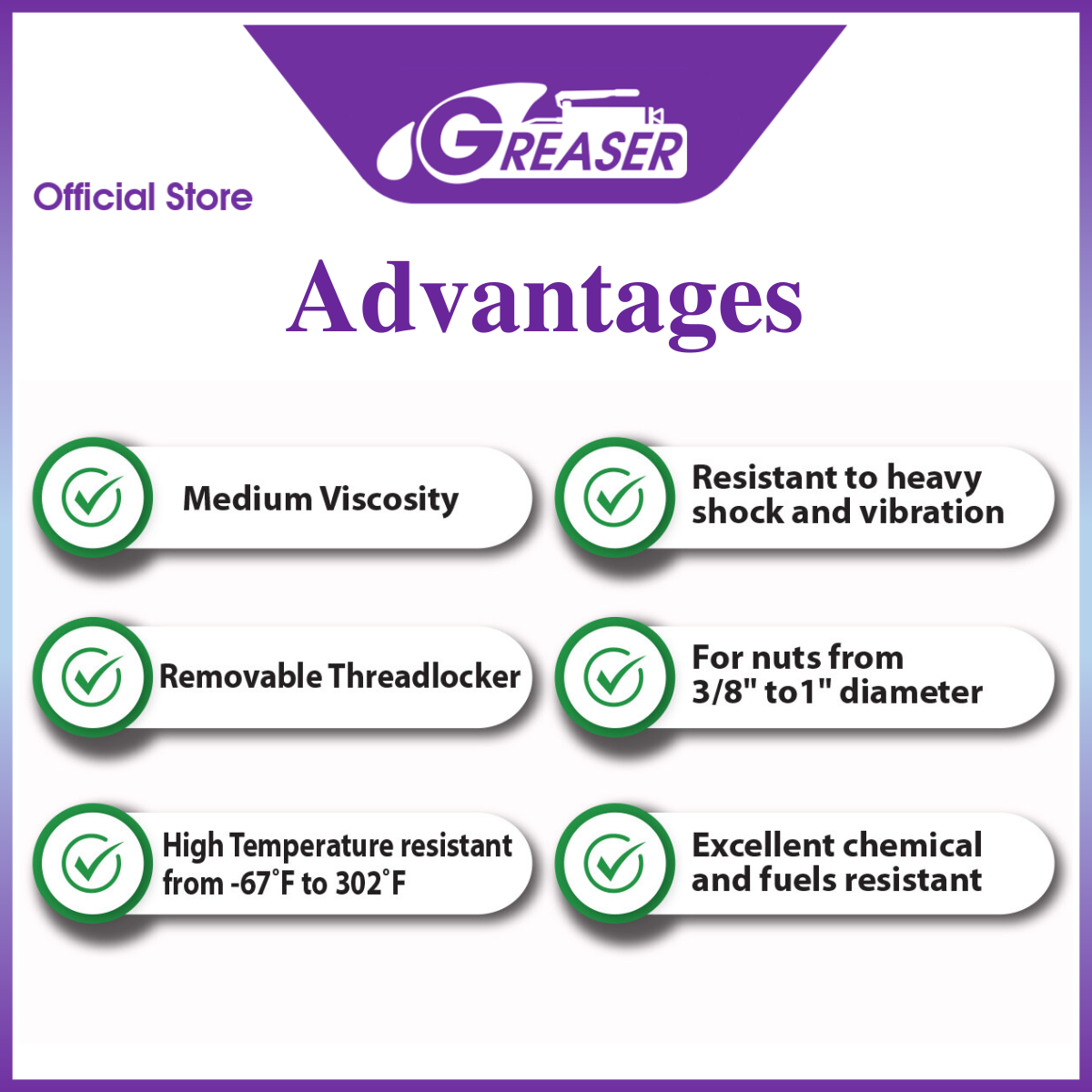 GREASER

Official Store

Advantages

Medium Viscosity

Removable Threadlocker

High Temperature resistant from -67°F to 302°F

Resistant to heavy shock and vibration

For nuts from 3/8" to1" diameter

Excellent chemical and fuels resistant